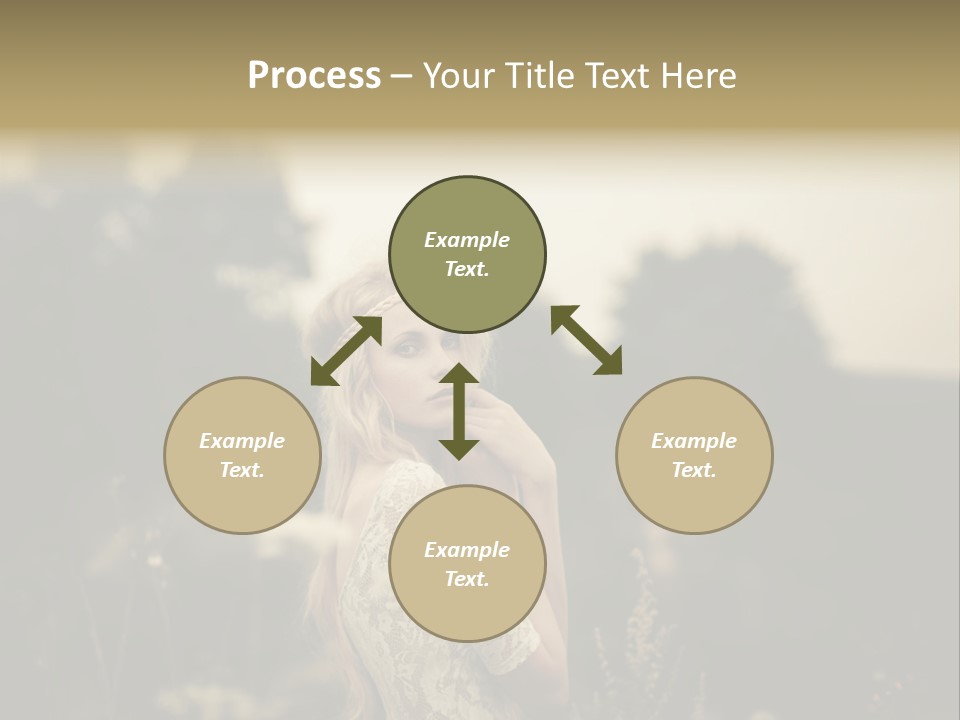 Process – Your Title Text Here

Example Text.

Example Text.

Example Text.

Example Text.